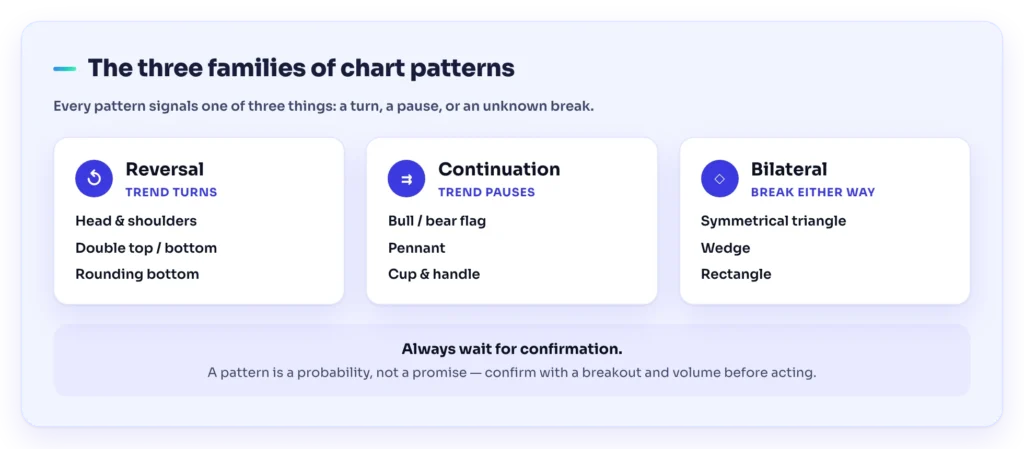 The three families of chart patterns

Every pattern signals one of three things: a turn, a pause, or an unknown break.

Reversal
TREND TURNS
Head & shoulders
Double top / bottom
Rounding bottom

Continuation
TREND PAUSES
Bull / bear flag
Pennant
Cup & handle

Bilateral
BREAK EITHER WAY
Symmetrical triangle
Wedge
Rectangle

Always wait for confirmation.
A pattern is a probability, not a promise — confirm with a breakout and volume before acting.